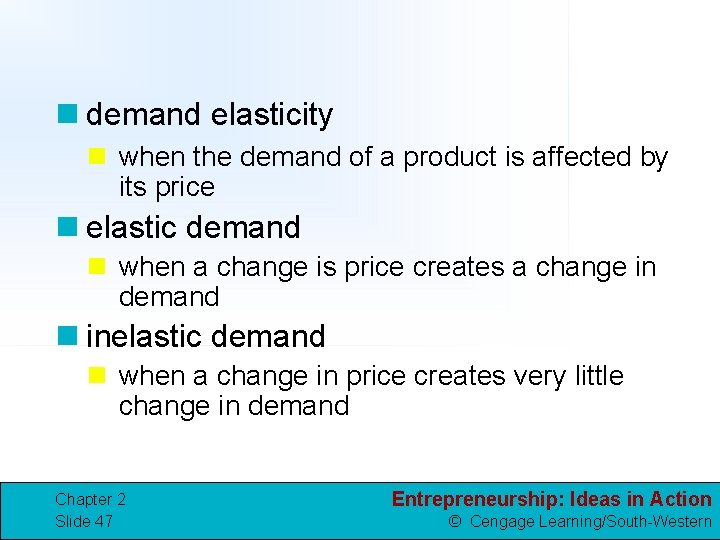 demand elasticity

when the demand of a product is affected by its price

elastic demand

when a change is price creates a change in demand

inelastic demand

when a change in price creates very little change in demand

Chapter 2
Slide 47

Entrepreneurship: Ideas in Action
© Cengage Learning/South-Western